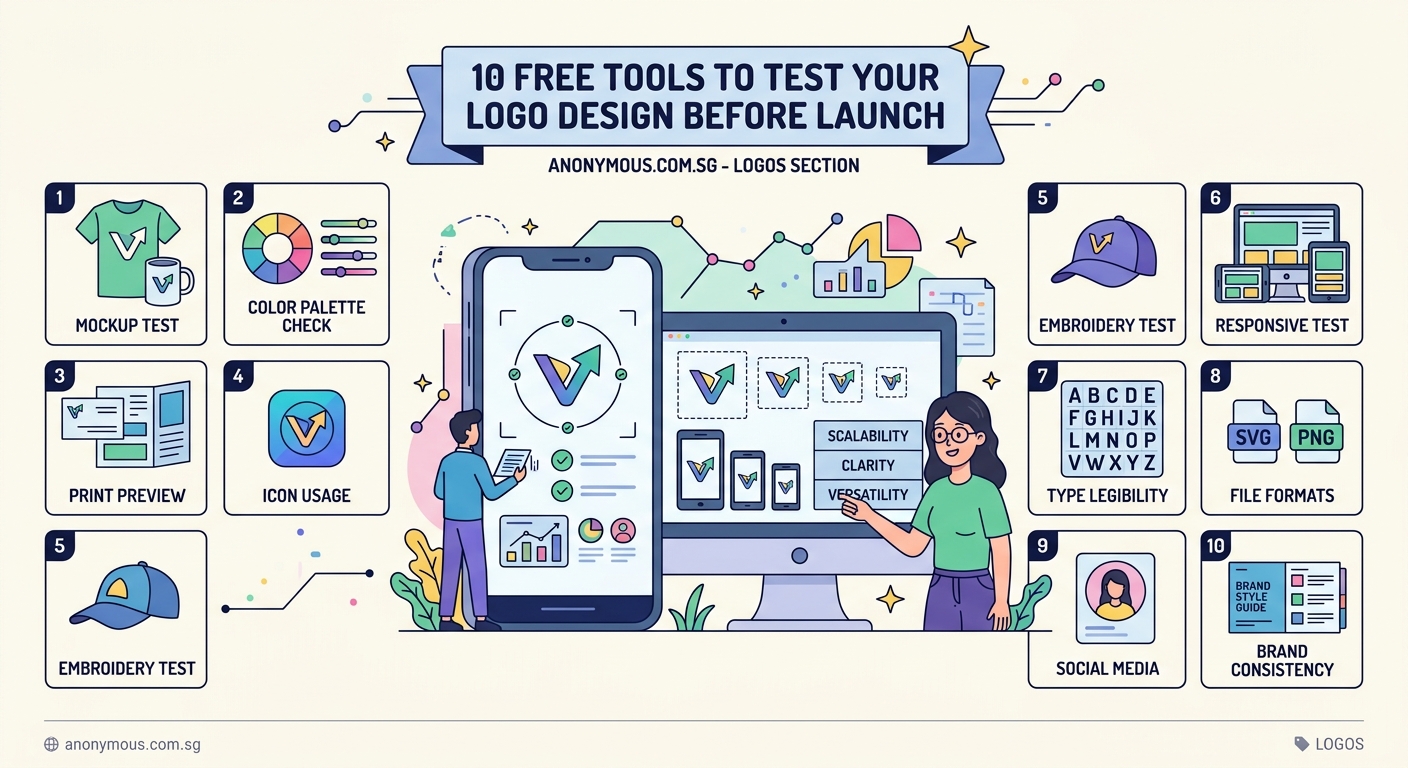 10 FREE TOOLS TO TEST YOUR LOGO DESIGN BEFORE LAUNCH

ANONYMOUS.COM.SG - LOGOS SECTION

1
MOCKUP TEST

2
COLOR PALETTE CHECK

3
PRINT PREVIEW

4
ICON USAGE

5
EMBROIDERY TEST

SCALABILITY
CLARITY
VERSATILITY

5
EMBROIDERY TEST

6
RESPONSIVE TEST

7
A B C D E
F G H I J K
L M N O P
V W X Y Z
TYPE LEGIBILITY

8
SVG
PNG
FILE FORMATS

9
SOCIAL MEDIA

10
BRAND STYLE GUIDE
BRAND CONSISTENCY

anonymous.com.sg

LOGOS